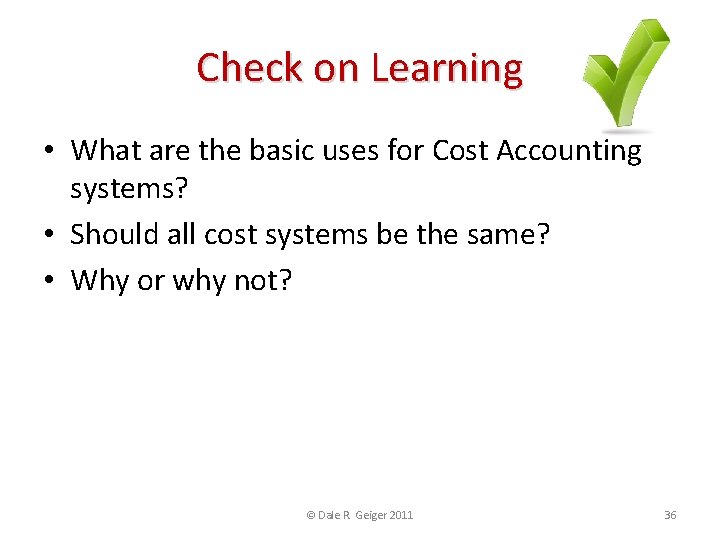 Check on Learning

• What are the basic uses for Cost Accounting systems?
• Should all cost systems be the same?
• Why or why not?

© Dale R Geiger 2011

36